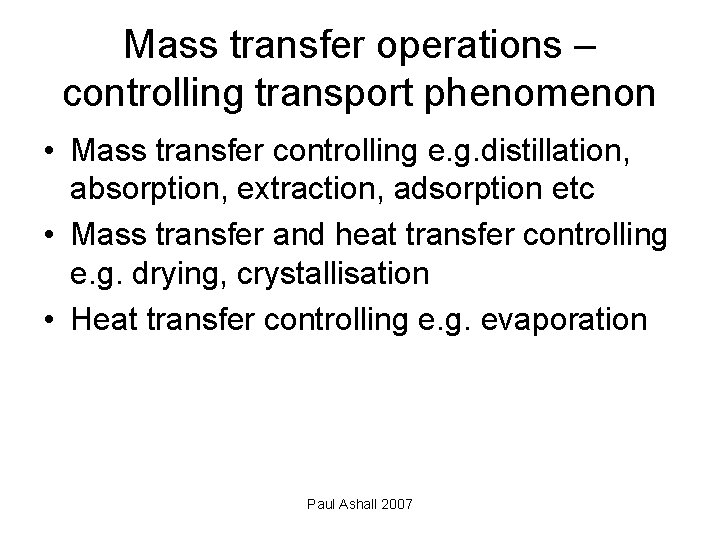 Mass transfer operations – controlling transport phenomenon

• Mass transfer controlling e.g.distillation, absorption, extraction, adsorption etc
• Mass transfer and heat transfer controlling e.g. drying, crystallisation
• Heat transfer controlling e.g. evaporation

Paul Ashall 2007